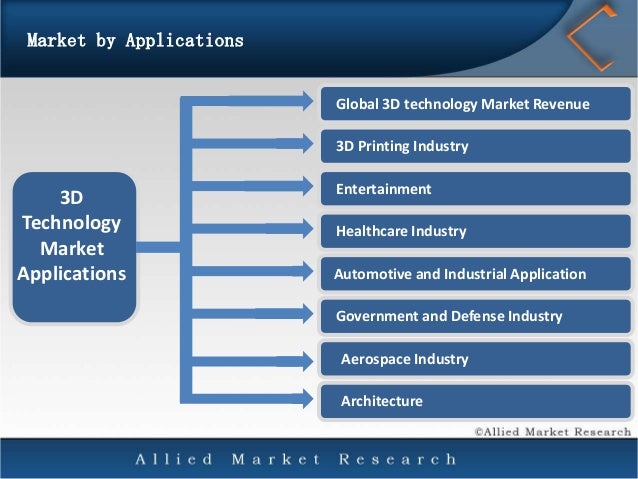 Market by Applications

3D Technology Market Applications

Global 3D technology Market Revenue

3D Printing Industry

Entertainment

Healthcare Industry

Automotive and Industrial Application

Government and Defense Industry

Aerospace Industry

Architecture

©Allied Market Research

Allied Market Research